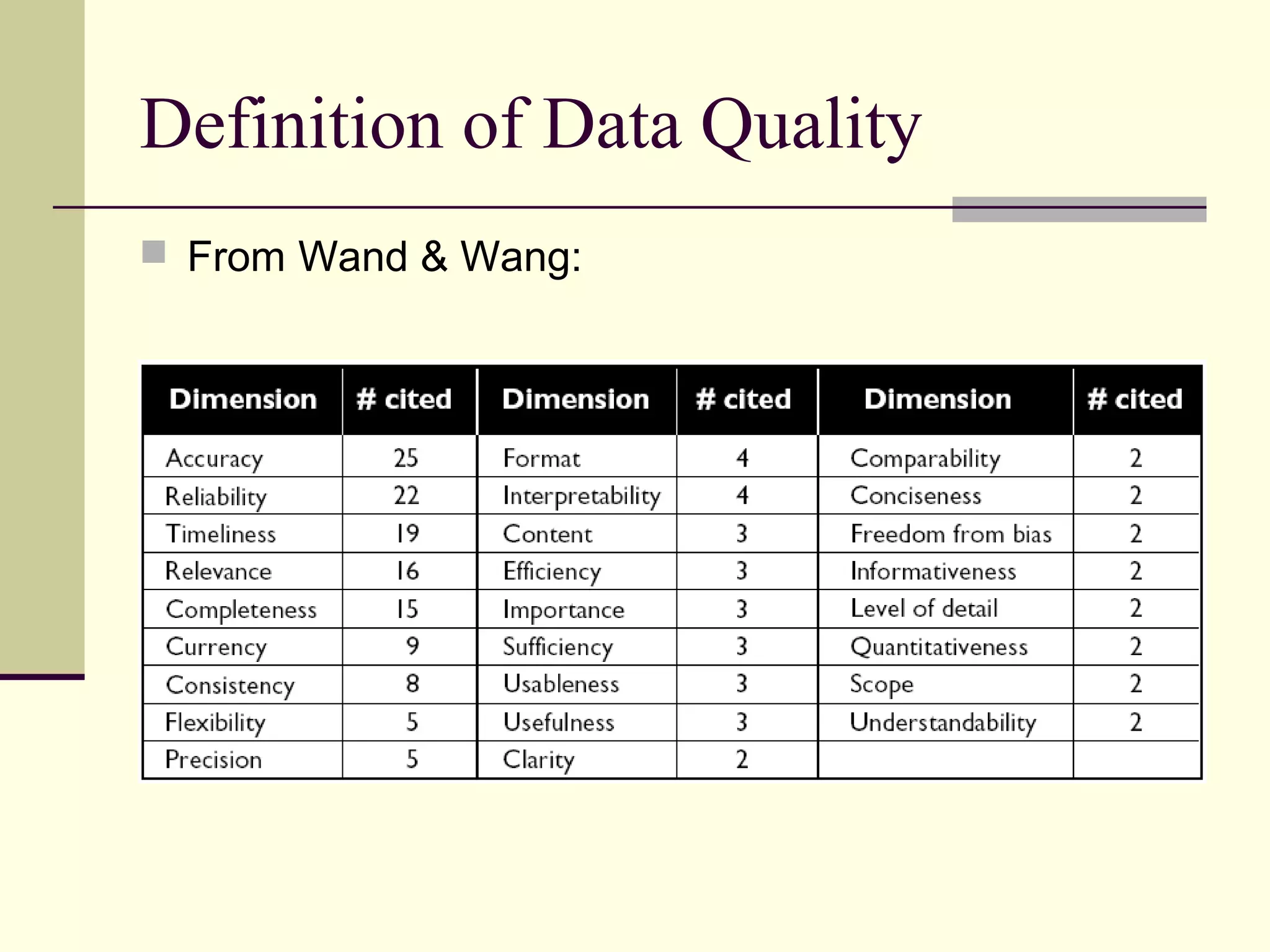 Definition of Data Quality

From Wand & Wang:

| Dimension | # cited | Dimension | # cited | Dimension | # cited |
|---|---|---|---|---|---|
| Accuracy | 25 | Format | 4 | Comparability | 2 |
| Reliability | 22 | Interpretability | 4 | Conciseness | 2 |
| Timeliness | 19 | Content | 3 | Freedom from bias | 2 |
| Relevance | 16 | Efficiency | 3 | Informativeness | 2 |
| Completeness | 15 | Importance | 3 | Level of detail | 2 |
| Currency | 9 | Sufficiency | 3 | Quantitativeness | 2 |
| Consistency | 8 | Usableness | 3 | Scope | 2 |
| Flexibility | 5 | Usefulness | 3 | Understandability | 2 |
| Precision | 5 | Clarity | 2 | | |